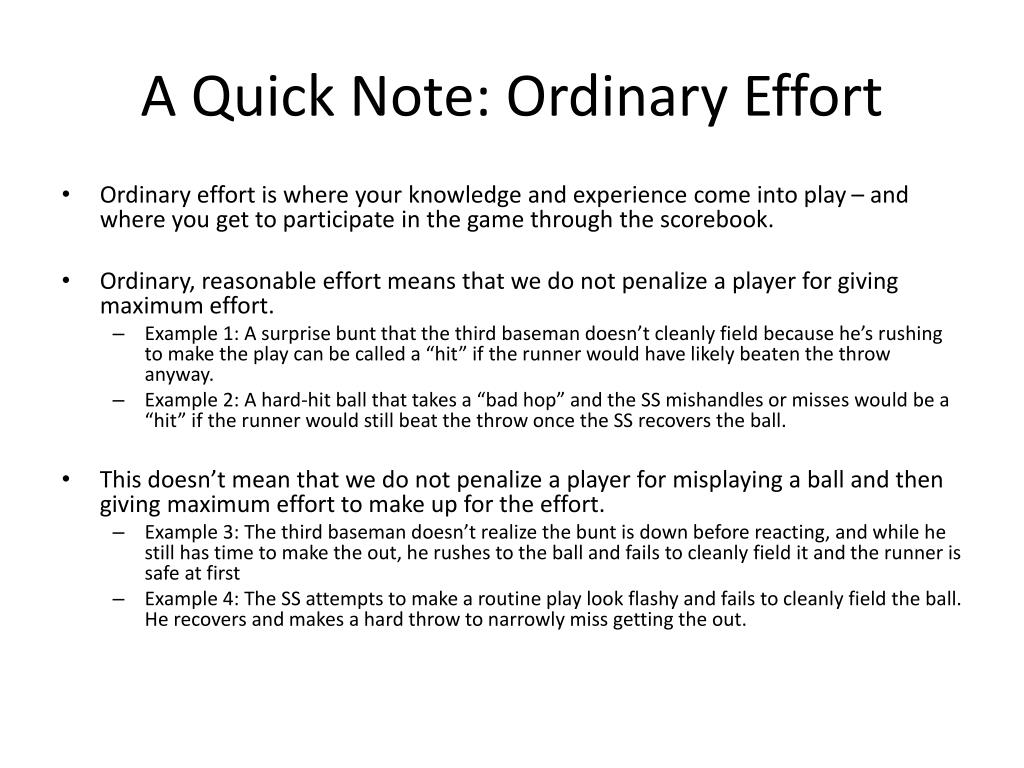 A Quick Note: Ordinary Effort

• Ordinary effort is where your knowledge and experience come into play – and where you get to participate in the game through the scorebook.

• Ordinary, reasonable effort means that we do not penalize a player for giving maximum effort.
 – Example 1: A surprise bunt that the third baseman doesn’t cleanly field because he’s rushing to make the play can be called a “hit” if the runner would have likely beaten the throw anyway.
 – Example 2: A hard-hit ball that takes a “bad hop” and the SS mishandles or misses would be a “hit” if the runner would still beat the throw once the SS recovers the ball.

• This doesn’t mean that we do not penalize a player for misplaying a ball and then giving maximum effort to make up for the effort.
 – Example 3: The third baseman doesn’t realize the bunt is down before reacting, and while he still has time to make the out, he rushes to the ball and fails to cleanly field it and the runner is safe at first
 – Example 4: The SS attempts to make a routine play look flashy and fails to cleanly field the ball. He recovers and makes a hard throw to narrowly miss getting the out.